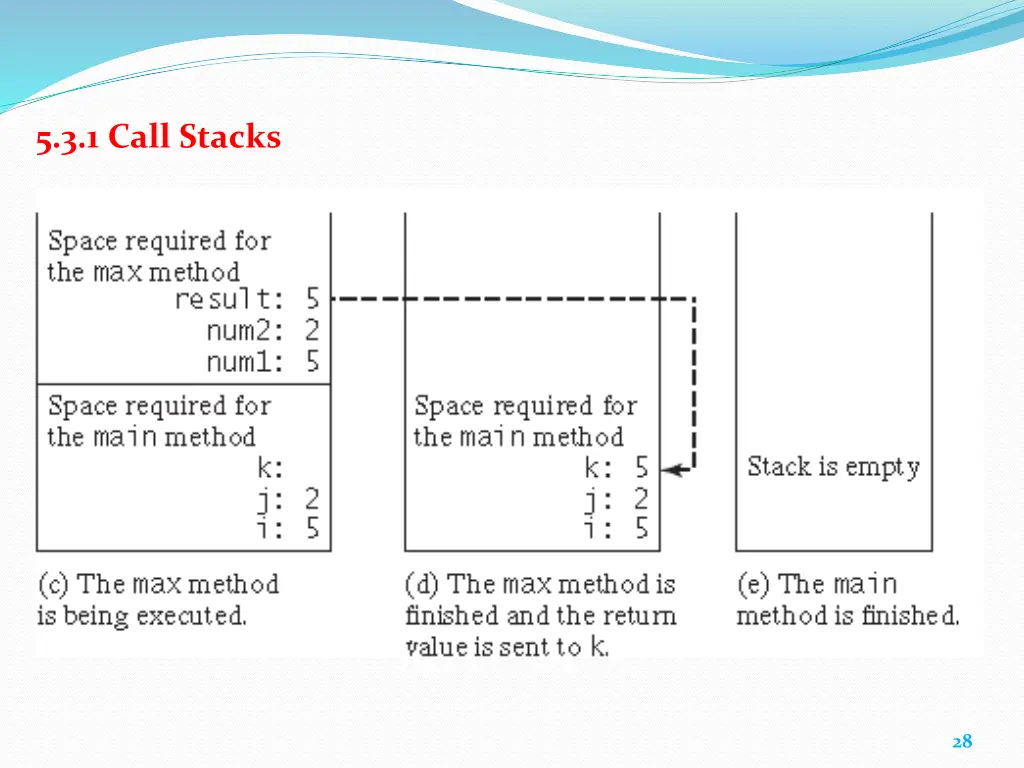 5.3.1 Call Stacks

Space required for the max method
result: 5
num2: 2
num1: 5

Space required for the main method
k:
j: 2
i: 5

(c) The max method is being executed.

Space required for the main method
k: 5
j: 2
i: 5

(d) The max method is finished and the return value is sent to k.

Stack is empty

(e) The main method is finished.

28